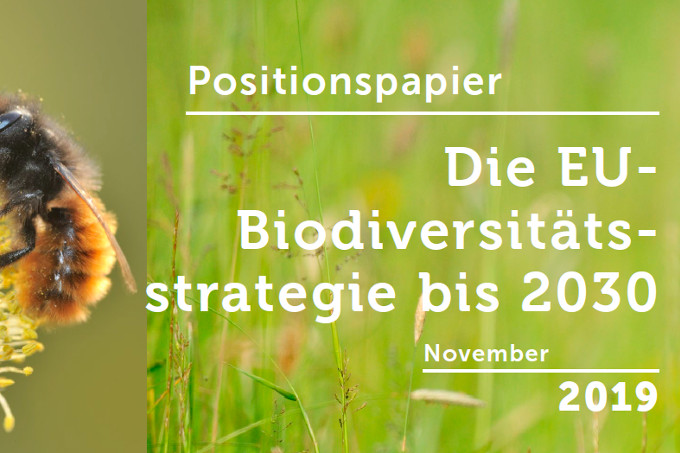 Positionspapier

Die EU-Biodiversitätsstrategie bis 2030

November
2019